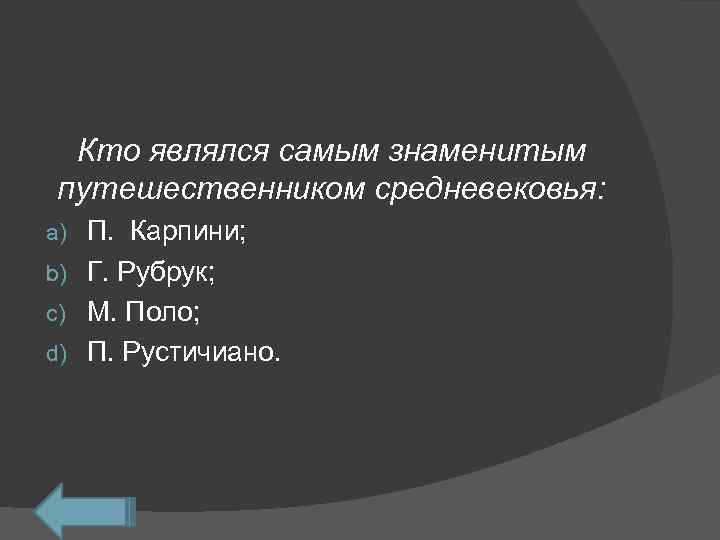 Кто являлся самым знаменитым путешественником средневековья:

a) П.  Карпини;
b) Г. Рубрук;
c) М. Поло;
d) П. Рустичиано.